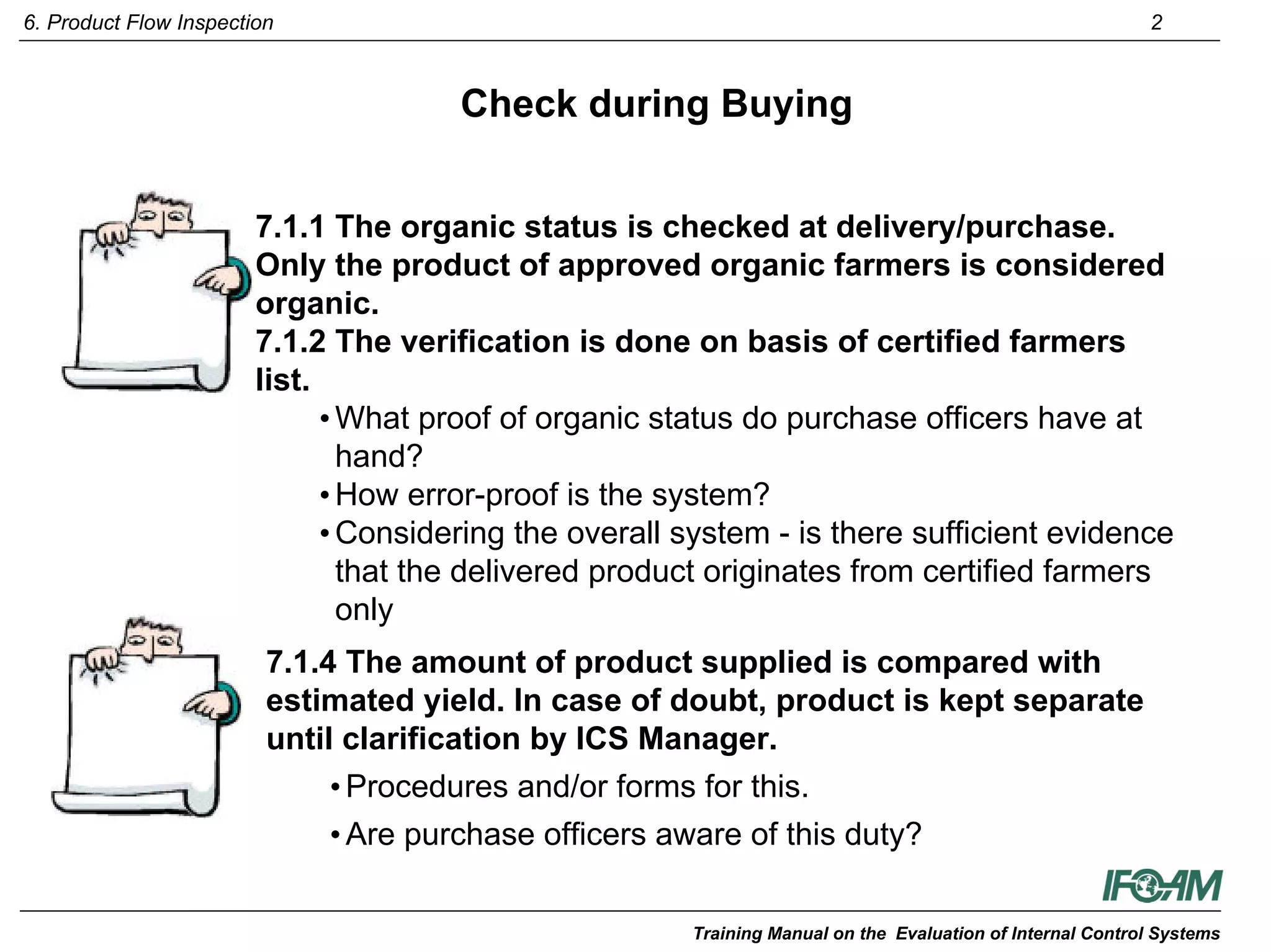 6. Product Flow Inspection

2

Check during Buying

7.1.1 The organic status is checked at delivery/purchase. Only the product of approved organic farmers is considered organic.
7.1.2 The verification is done on basis of certified farmers list.

• What proof of organic status do purchase officers have at hand?
• How error-proof is the system?
• Considering the overall system - is there sufficient evidence that the delivered product originates from certified farmers only

7.1.4 The amount of product supplied is compared with estimated yield. In case of doubt, product is kept separate until clarification by ICS Manager.

• Procedures and/or forms for this.
• Are purchase officers aware of this duty?

IFOAM

Training Manual on the Evaluation of Internal Control Systems